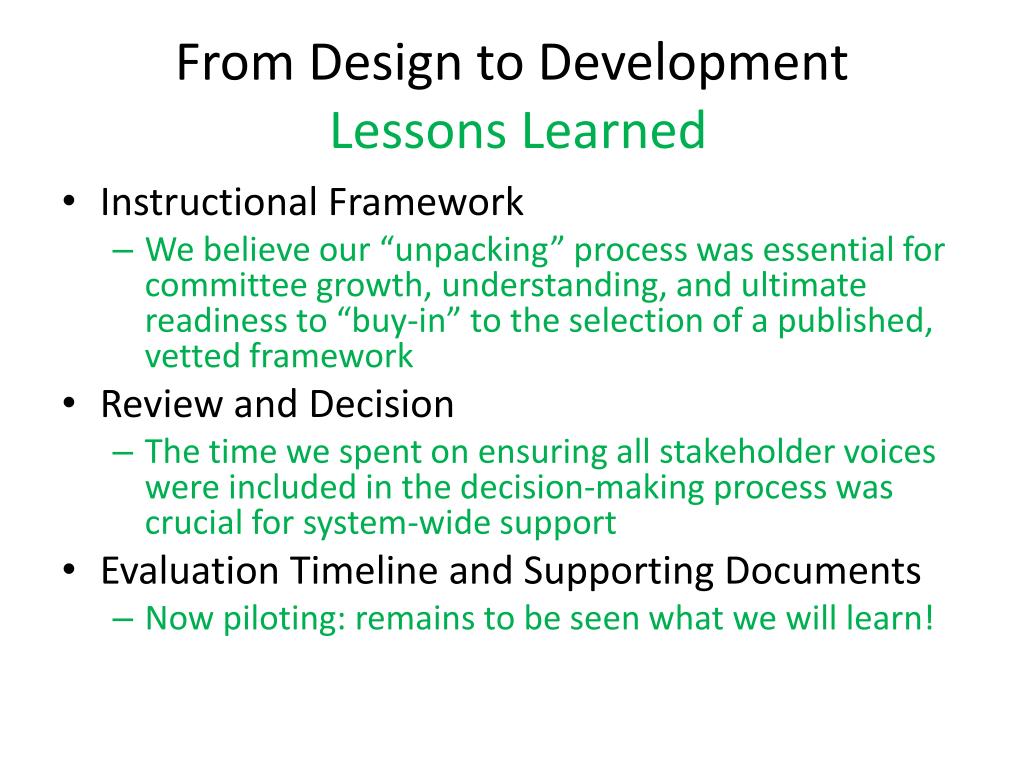 From Design to Development
Lessons Learned

• Instructional Framework
– We believe our “unpacking” process was essential for committee growth, understanding, and ultimate readiness to “buy-in” to the selection of a published, vetted framework
• Review and Decision
– The time we spent on ensuring all stakeholder voices were included in the decision-making process was crucial for system-wide support
• Evaluation Timeline and Supporting Documents
– Now piloting: remains to be seen what we will learn!